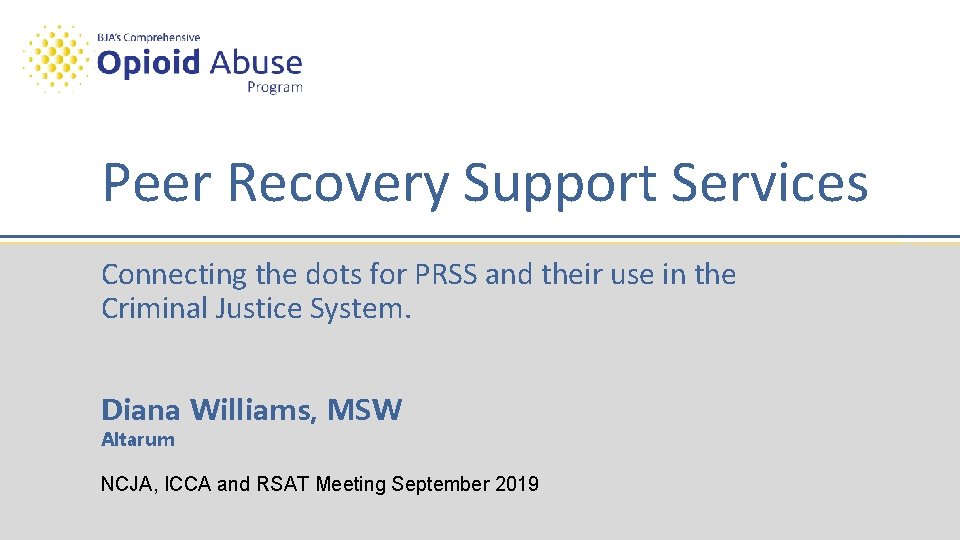 BJA's Comprehensive
Opioid Abuse
Program

Peer Recovery Support Services

Connecting the dots for PRSS and their use in the Criminal Justice System.

Diana Williams, MSW
Altarum

NCJA, ICCA and RSAT Meeting September 2019